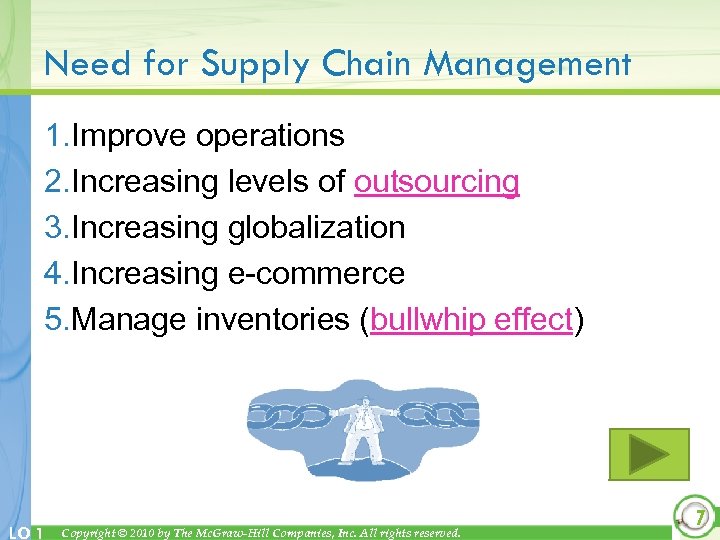 Need for Supply Chain Management

1.Improve operations
2.Increasing levels of outsourcing
3.Increasing globalization
4.Increasing e-commerce
5.Manage inventories (bullwhip effect)

LO 1 Copyright © 2010 by The McGraw-Hill Companies, Inc. All rights reserved.

7